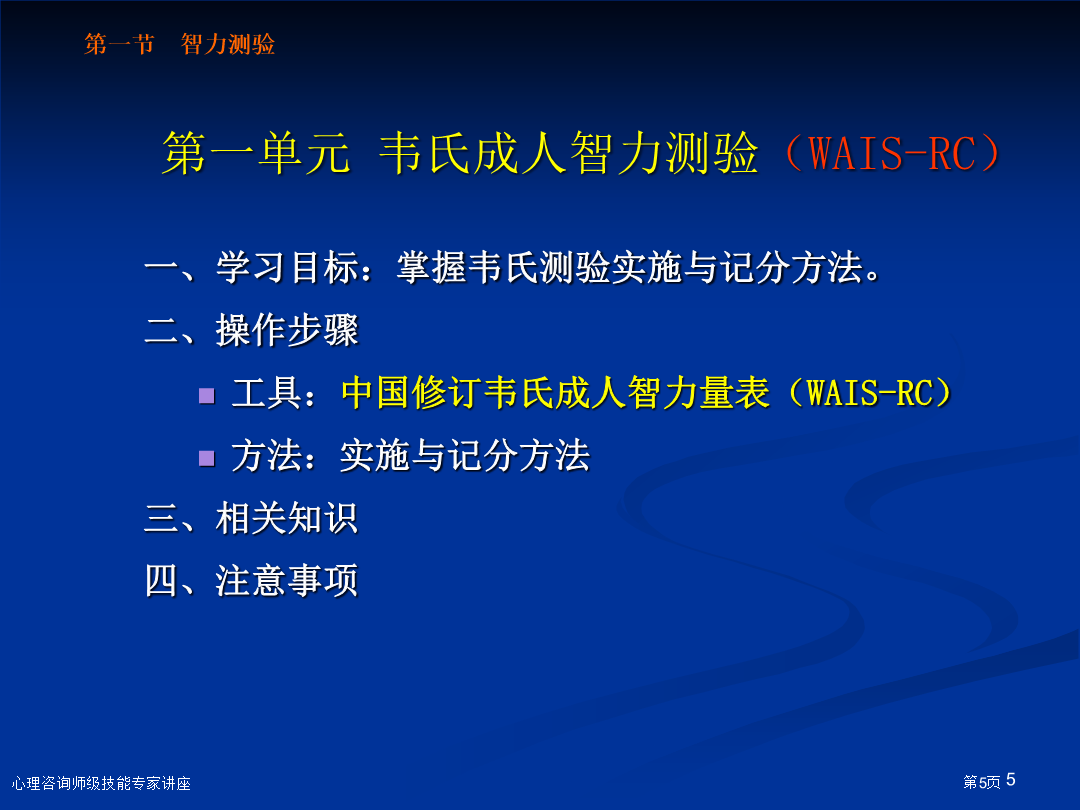 第一节　智力测验

第一单元 韦氏成人智力测验（WAIS-RC）

一、学习目标：掌握韦氏测验实施与记分方法。

二、操作步骤

工具：中国修订韦氏成人智力量表（WAIS-RC）

方法：实施与记分方法

三、相关知识

四、注意事项

心理咨询师级技能专家讲座

第5页 5